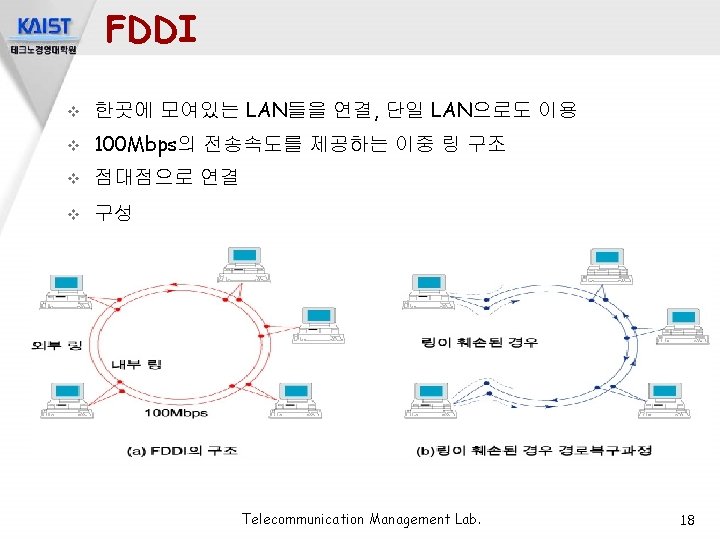 KAIST
테크노경영대학원

FDDI

❖ 한곳에 모여있는 LAN들을 연결, 단일 LAN으로도 이용
❖ 100Mbps의 전송속도를 제공하는 이중 링 구조
❖ 점대점으로 연결
❖ 구성

외부 링
내부 링
100Mbps
(a) FDDI의 구조

링이 훼손된 경우
(b)링이 훼손된 경우 경로복구과정

Telecommunication Management Lab.
18